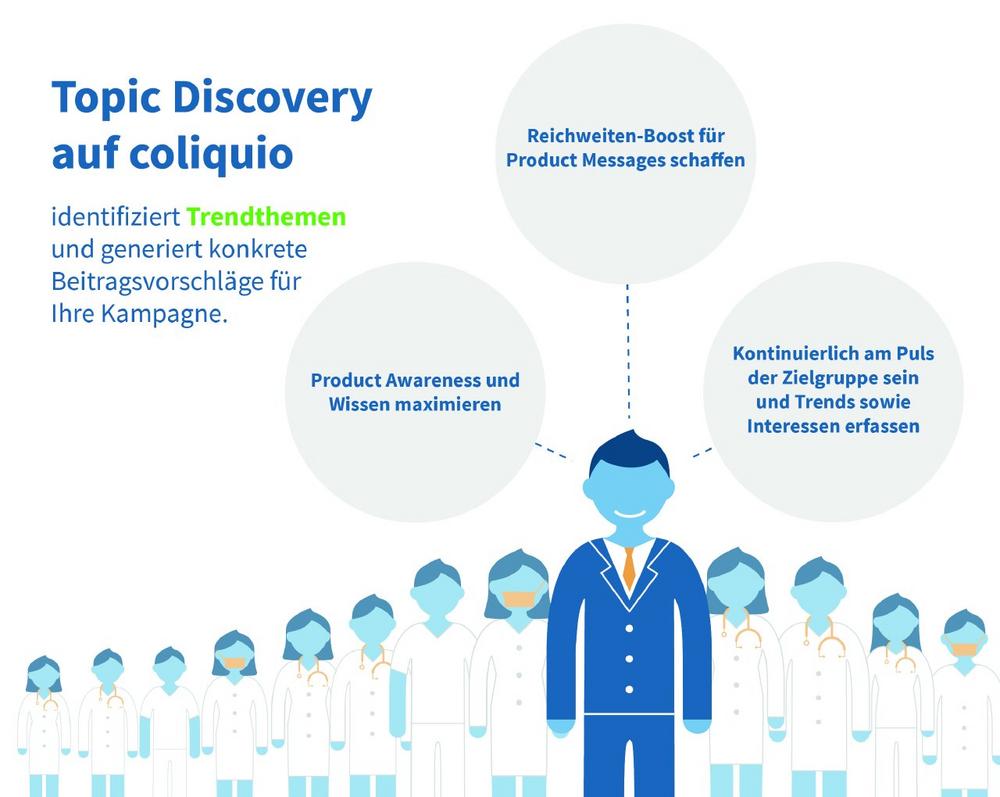 Topic Discovery auf coliquio

identifiziert Trendthemen und generiert konkrete Beitragsvorschläge für Ihre Kampagne.

Reichweiten-Boost für Product Messages schaffen

Product Awareness und Wissen maximieren

Kontinuierlich am Puls der Zielgruppe sein und Trends sowie Interessen erfassen